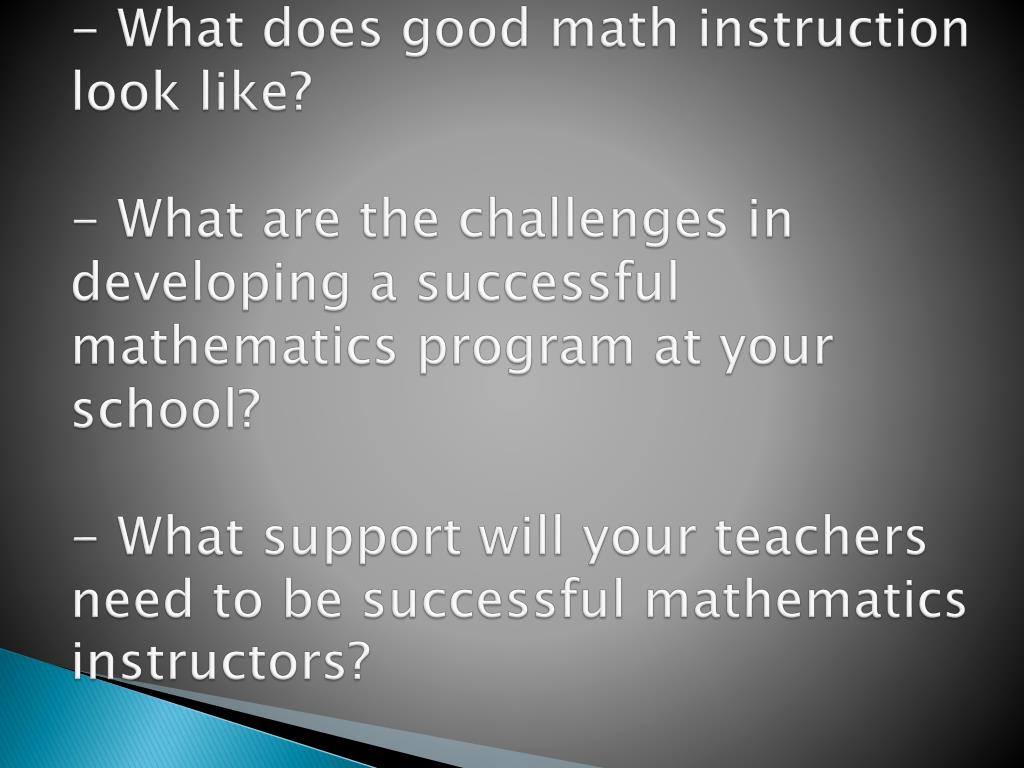 - What does good math instruction look like?

- What are the challenges in developing a successful mathematics program at your school?

- What support will your teachers need to be successful mathematics instructors?